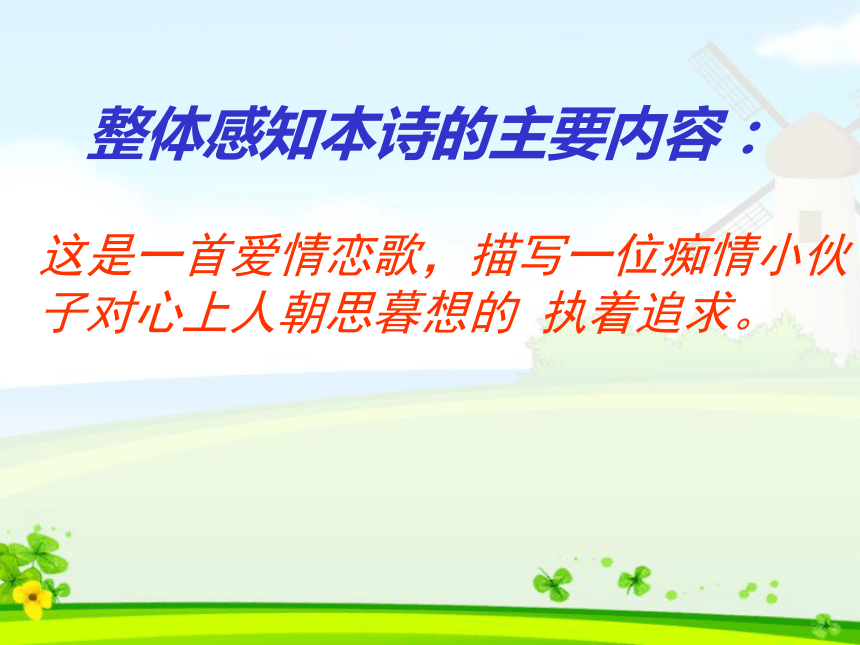 整体感知本诗的主要内容：

这是一首爱情恋歌，描写一位痴情小伙子对心上人朝思暮想的 执着追求。